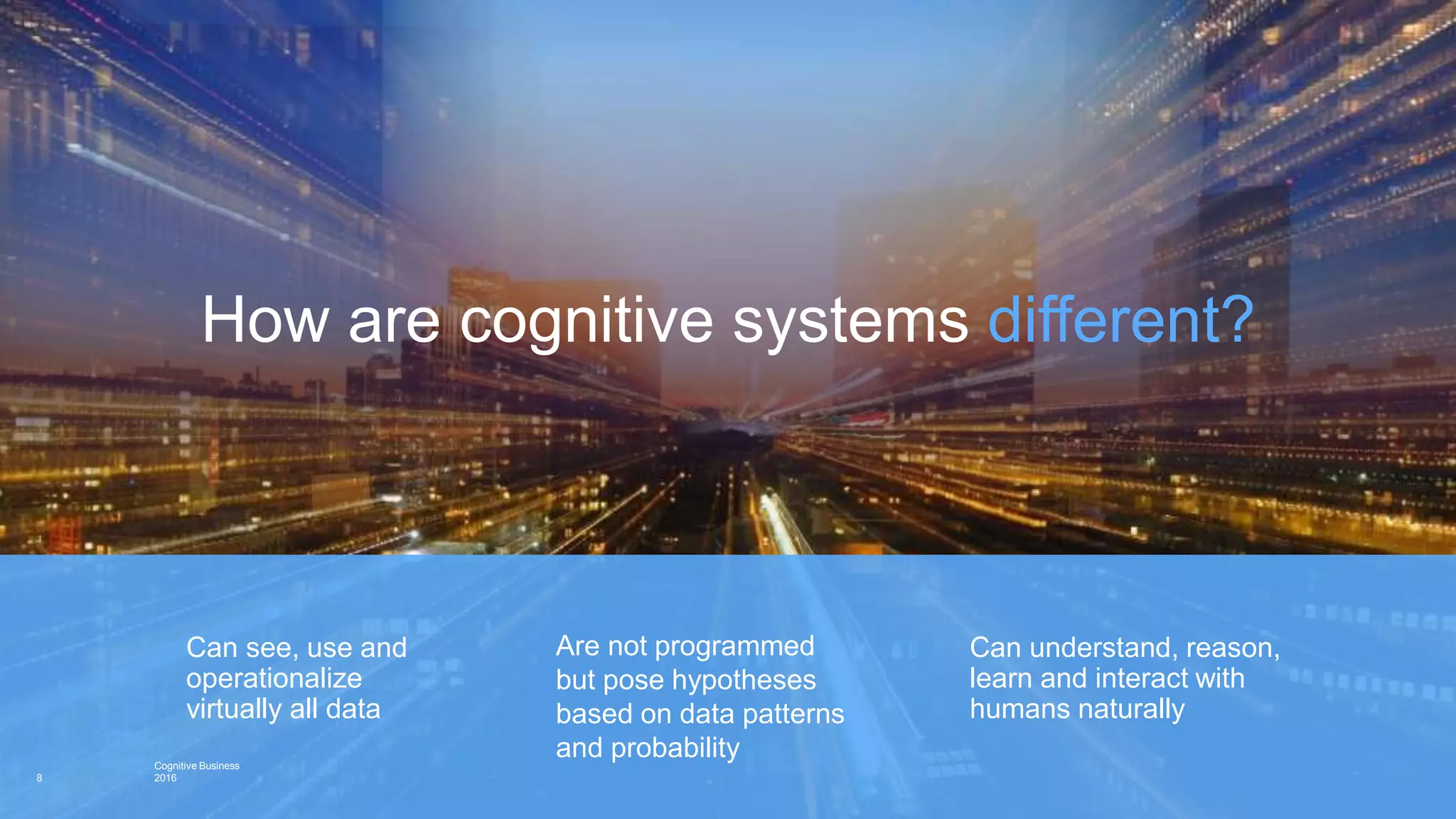 How are cognitive systems different?

Can see, use and operationalize virtually all data

Are not programmed but pose hypotheses based on data patterns and probability

Can understand, reason, learn and interact with humans naturally

8

Cognitive Business
2016